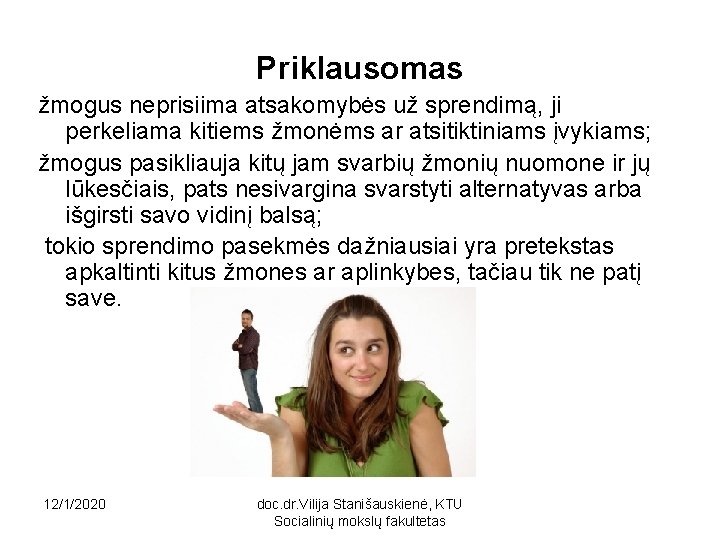 Priklausomas

žmogus neprisiima atsakomybės už sprendimą, ji perkeliama kitiems žmonėms ar atsitiktiniams įvykiams;

žmogus pasikliauja kitų jam svarbių žmonių nuomone ir jų lūkesčiais, pats nesivargina svarstyti alternatyvas arba išgirsti savo vidinį balsą;

tokio sprendimo pasekmės dažniausiai yra pretekstas apkaltinti kitus žmones ar aplinkybes, tačiau tik ne patį save.

12/1/2020

doc.dr.Vilija Stanišauskienė, KTU
Socialinių mokslų fakultetas